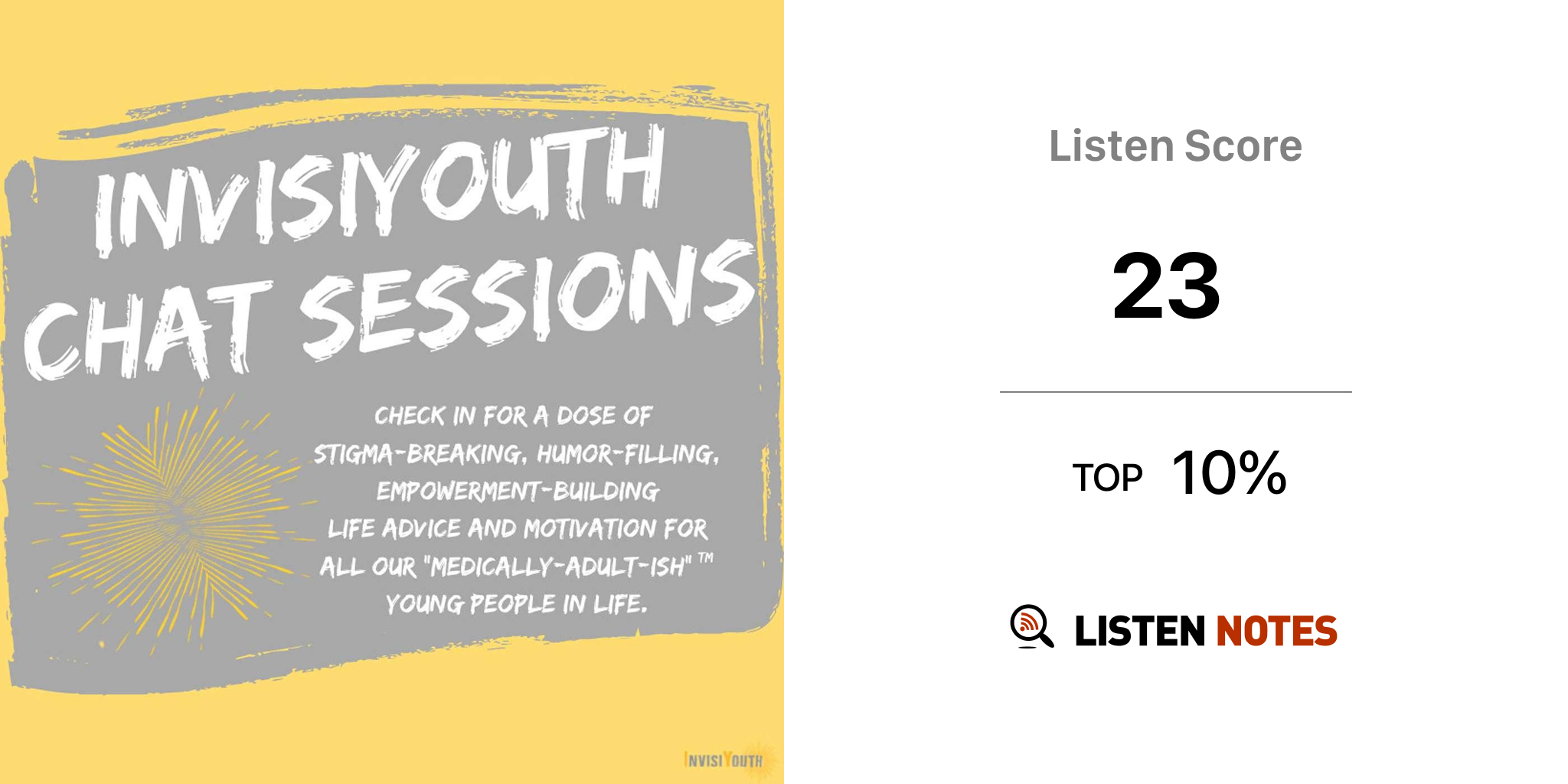 INVISIYOUTH CHAT SESSIONS

CHECK IN FOR A DOSE OF STIGMA-BREAKING, HUMOR-FILLING, EMPOWERMENT-BUILDING LIFE ADVICE AND MOTIVATION FOR ALL OUR "MEDICALLY-ADULT-ISH" ™ YOUNG PEOPLE IN LIFE.

INVISIYOUTH

Listen Score

23

TOP 10%

LISTEN NOTES